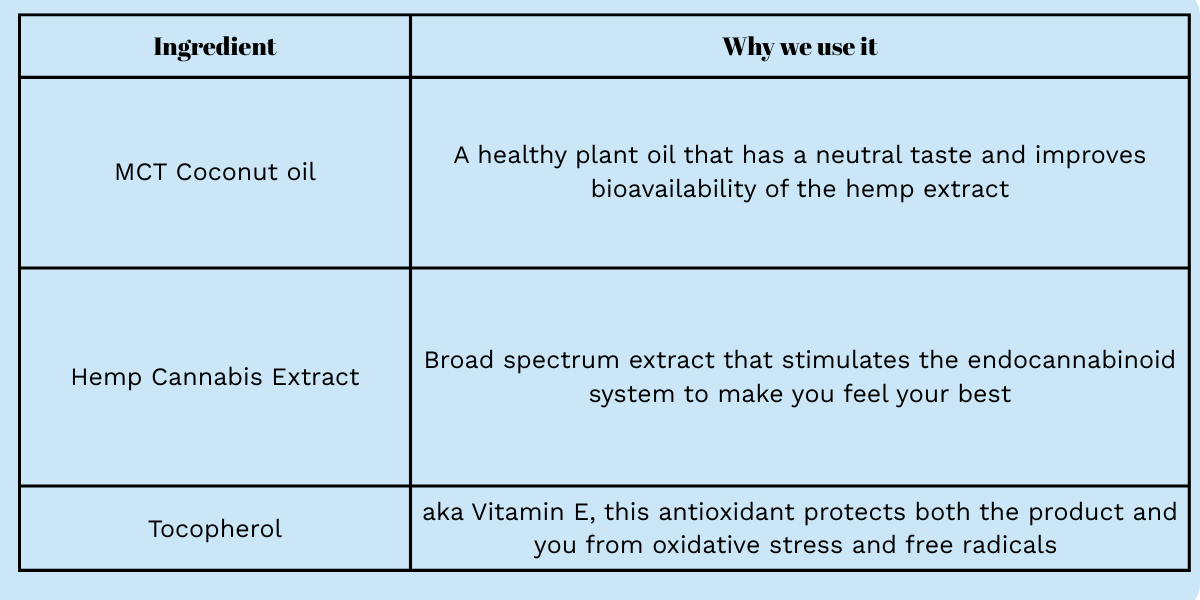 | Ingredient | Why we use it |
|---|---|
| MCT Coconut oil | A healthy plant oil that has a neutral taste and improves bioavailability of the hemp extract |
| Hemp Cannabis Extract | Broad spectrum extract that stimulates the endocannabinoid system to make you feel your best |
| Tocopherol | aka Vitamin E, this antioxidant protects both the product and you from oxidative stress and free radicals |